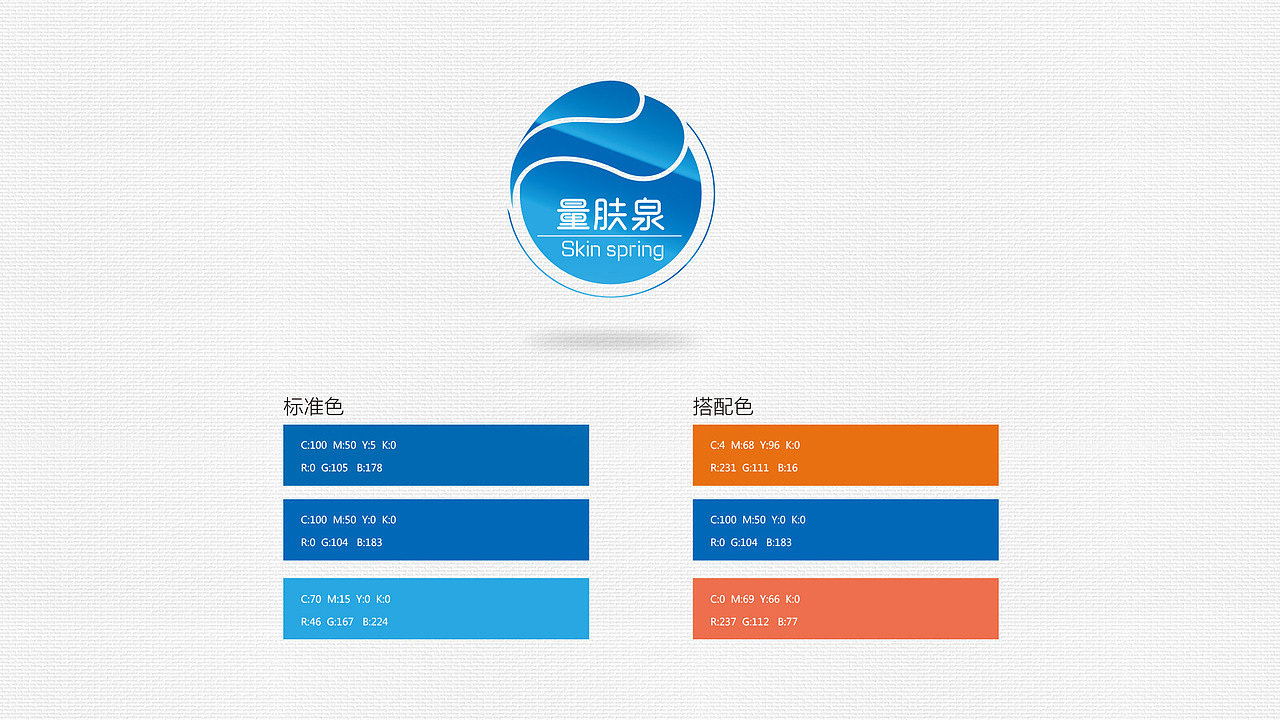 量肤泉
Skin spring

标准色

C:100 M:50 Y:5 K:0
R:0 G:105 B:178

C:100 M:50 Y:0 K:0
R:0 G:104 B:183

C:70 M:15 Y:0 K:0
R:46 G:167 B:224

搭配色

C:4 M:68 Y:96 K:0
R:231 G:111 B:16

C:100 M:50 Y:0 K:0
R:0 G:104 B:183

C:0 M:69 Y:66 K:0
R:237 G:112 B:77